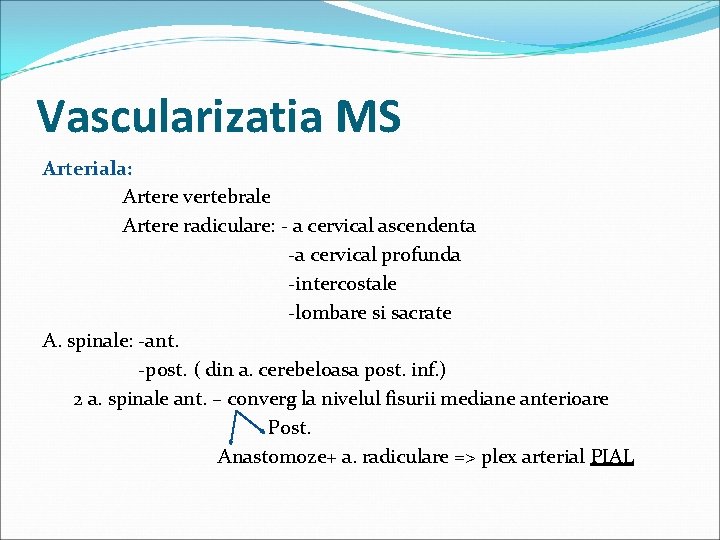 Vascularizatia MS

Arteriala:

Artere vertebrale

Artere radiculare: - a cervical ascendenta

-a cervical profunda

-intercostale

-lombare si sacrate

A. spinale: -ant.

-post. ( din a. cerebeloasa post. inf.)

2 a. spinale ant. – converg la nivelul fisurii mediane anterioare

Post.

Anastomoze+ a. radiculare => plex arterial PIAL